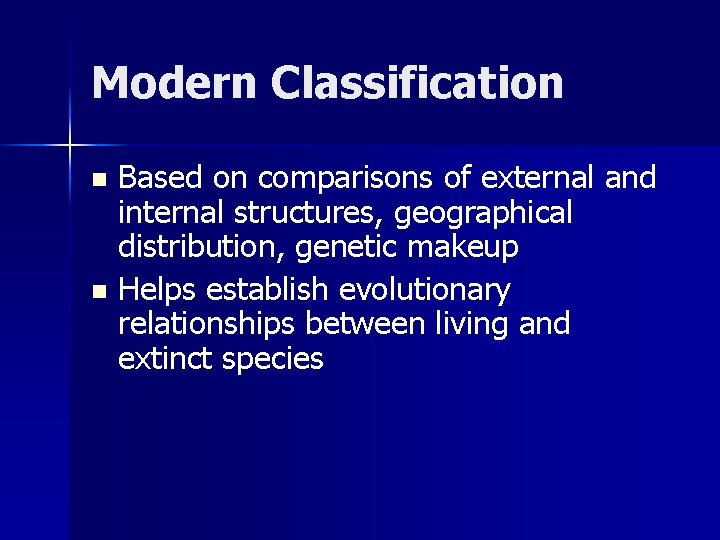 Modern Classification

- Based on comparisons of external and internal structures, geographical distribution, genetic makeup
- Helps establish evolutionary relationships between living and extinct species